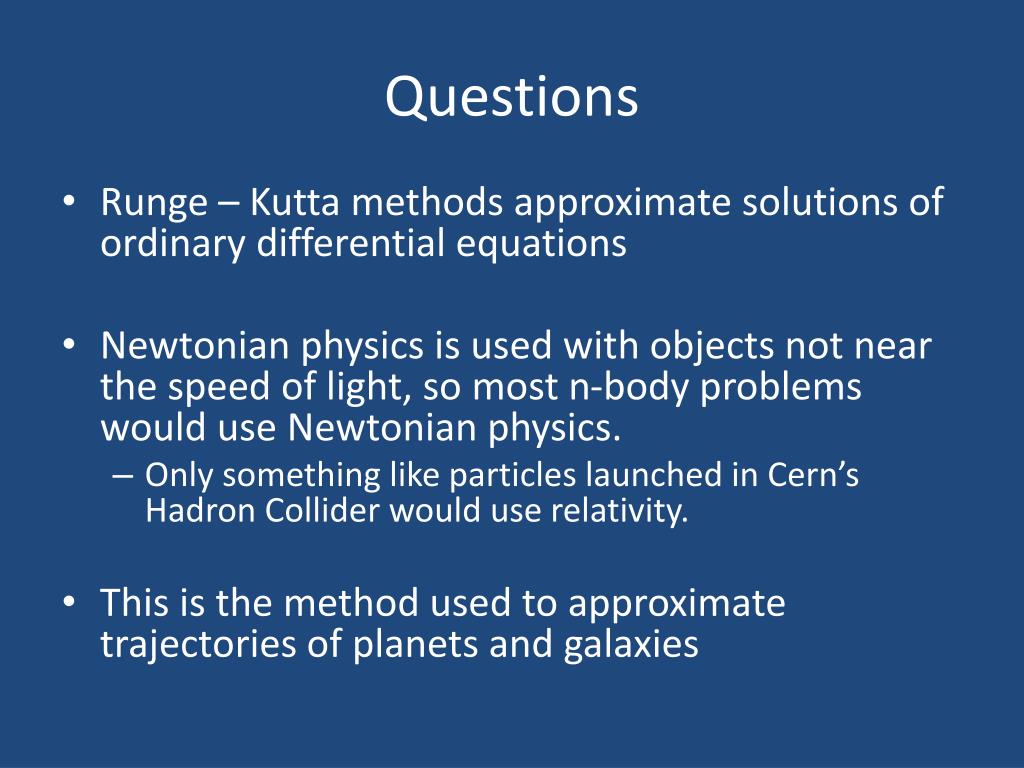 Questions

• Runge – Kutta methods approximate solutions of ordinary differential equations

• Newtonian physics is used with objects not near the speed of light, so most n-body problems would use Newtonian physics.
– Only something like particles launched in Cern's Hadron Collider would use relativity.

• This is the method used to approximate trajectories of planets and galaxies